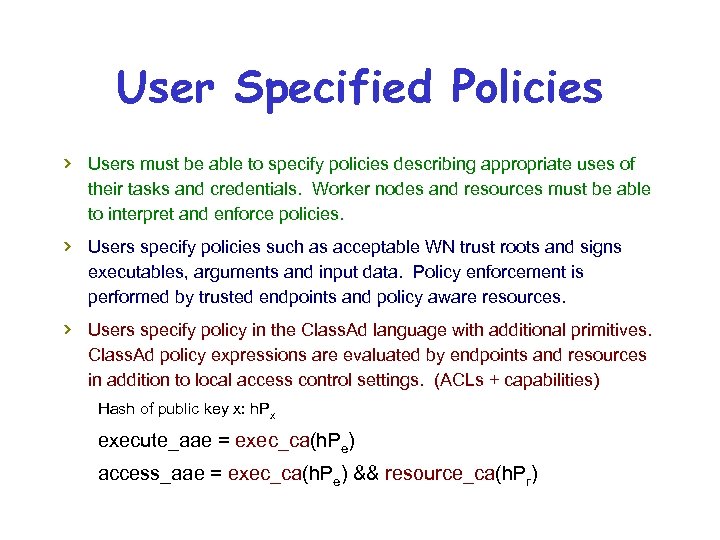 User Specified Policies

› Users must be able to specify policies describing appropriate uses of their tasks and credentials. Worker nodes and resources must be able to interpret and enforce policies.

› Users specify policies such as acceptable WN trust roots and signs executables, arguments and input data. Policy enforcement is performed by trusted endpoints and policy aware resources.

› Users specify policy in the ClassAd language with additional primitives. ClassAd policy expressions are evaluated by endpoints and resources in addition to local access control settings. (ACLs + capabilities)

Hash of public key x: $hP_x$

execute_aae = exec_ca($hP_e$)

access_aae = exec_ca($hP_e$) && resource_ca($hP_r$)